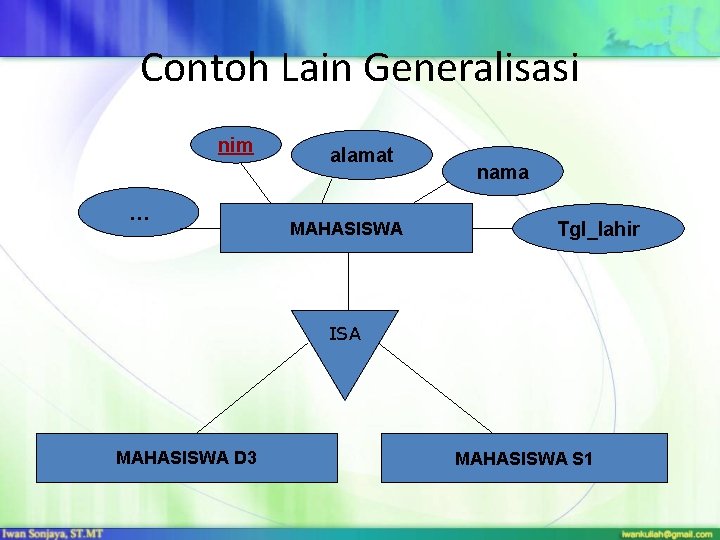 Contoh Lain Generalisasi

nim

alamat

nama

…

MAHASISWA

Tgl_lahir

ISA

MAHASISWA D3

MAHASISWA S1

Iwan Sonjaya, ST.MT

iwankuliah@gmail.com